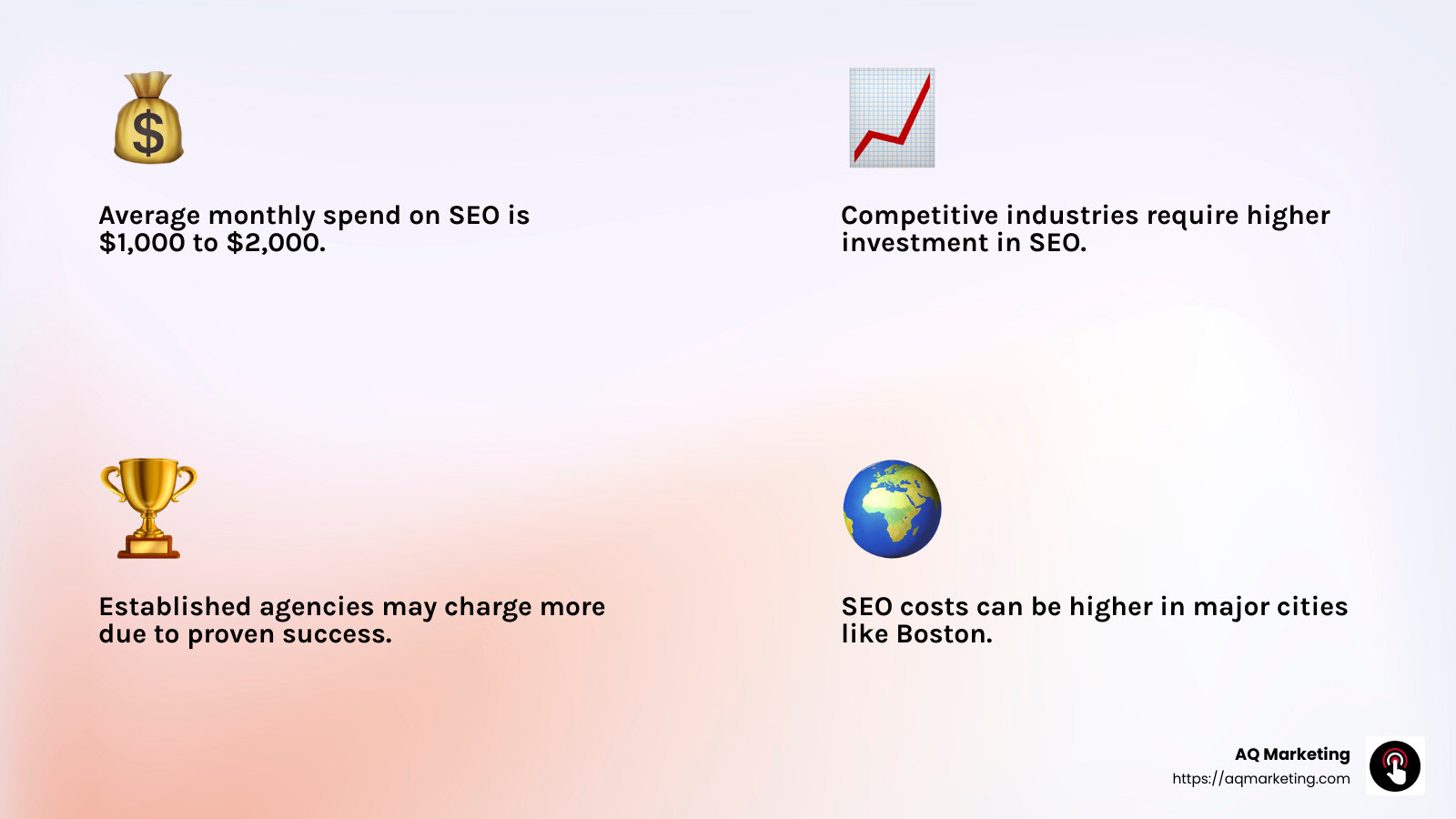 Average monthly spend on SEO is $1,000 to $2,000.

Competitive industries require higher investment in SEO.

Established agencies may charge more due to proven success.

SEO costs can be higher in major cities like Boston.

AQ Marketing
https://aqmarketing.com